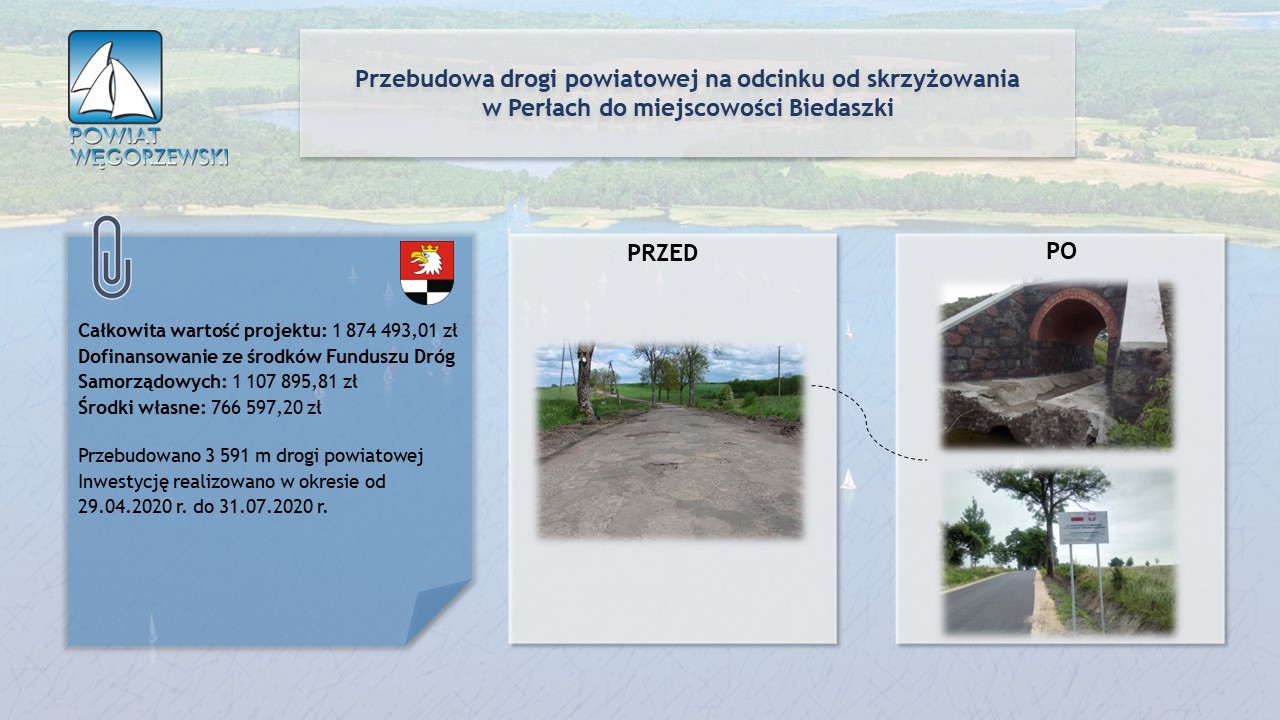 POWIAT WĘGORZEWSKI

Przebudowa drogi powiatowej na odcinku od skrzyżowania w Perłach do miejscowości Biedaszki

Całkowita wartość projektu: 1 874 493,01 zł
Dofinansowanie ze środków Funduszu Dróg Samorządowych: 1 107 895,81 zł
Środki własne: 766 597,20 zł

Przebudowano 3 591 m drogi powiatowej
Inwestycję realizowano w okresie od 29.04.2020 r. do 31.07.2020 r.

PRZED

PO